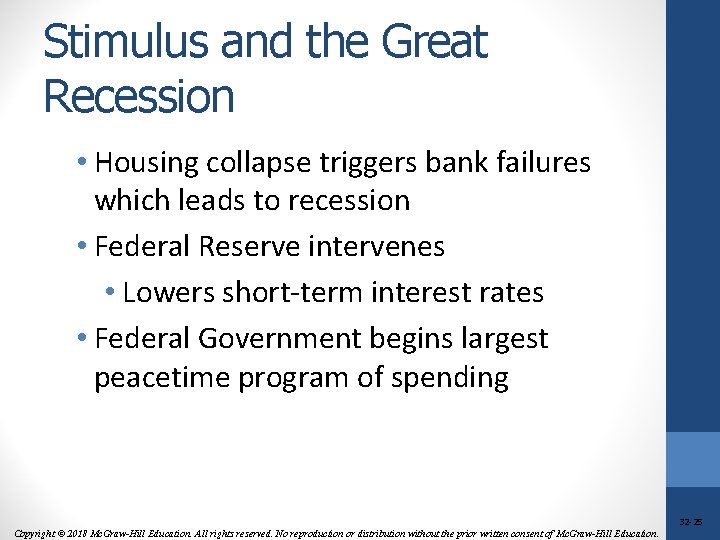 Stimulus and the Great Recession

• Housing collapse triggers bank failures which leads to recession
• Federal Reserve intervenes
• Lowers short-term interest rates
• Federal Government begins largest peacetime program of spending

32-25

Copyright © 2018 McGraw-Hill Education. All rights reserved. No reproduction or distribution without the prior written consent of McGraw-Hill Education.